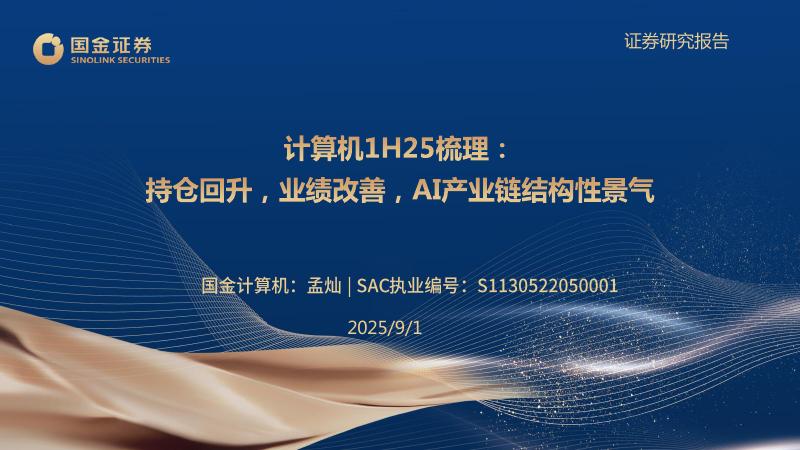 国金证券
SINOLINK SECURITIES

证券研究报告

计算机1H25梳理：
持仓回升，业绩改善，AI产业链结构性景气

国金计算机：孟灿 | SAC执业编号：S1130522050001

2025/9/1